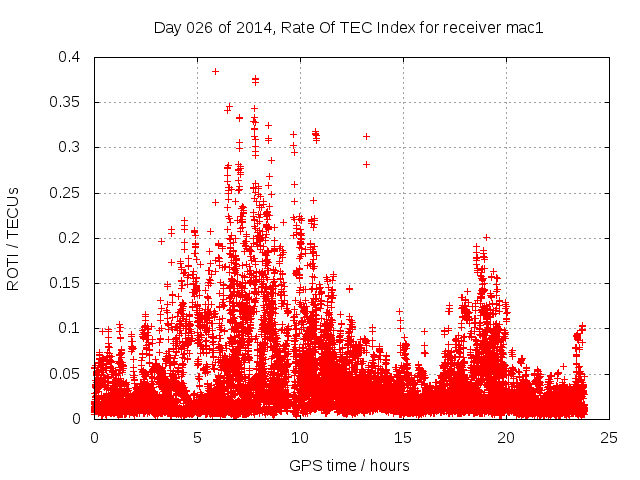 Day 026 of 2014, Rate Of TEC Index for receiver mac1

ROTI / TECUs

0.4
0.35
0.3
0.25
0.2
0.15
0.1
0.05
0

0
5
10
15
20
25

GPS time / hours